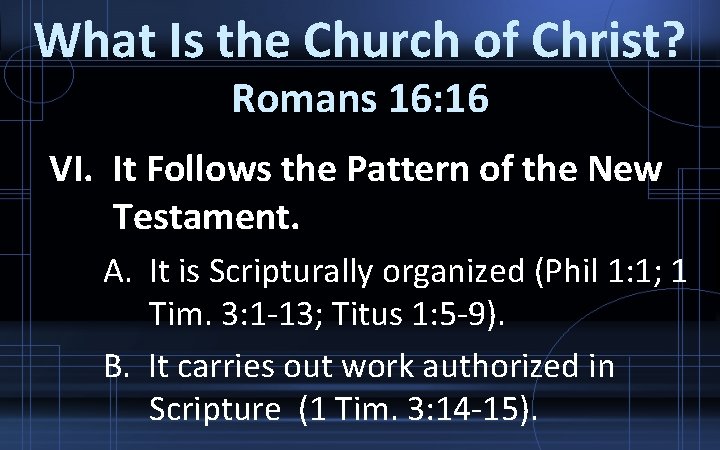 What Is the Church of Christ?
Romans 16:16

VI. It Follows the Pattern of the New Testament.

A. It is Scripturally organized (Phil 1:1; 1 Tim. 3:1-13; Titus 1:5-9).

B. It carries out work authorized in Scripture (1 Tim. 3:14-15).